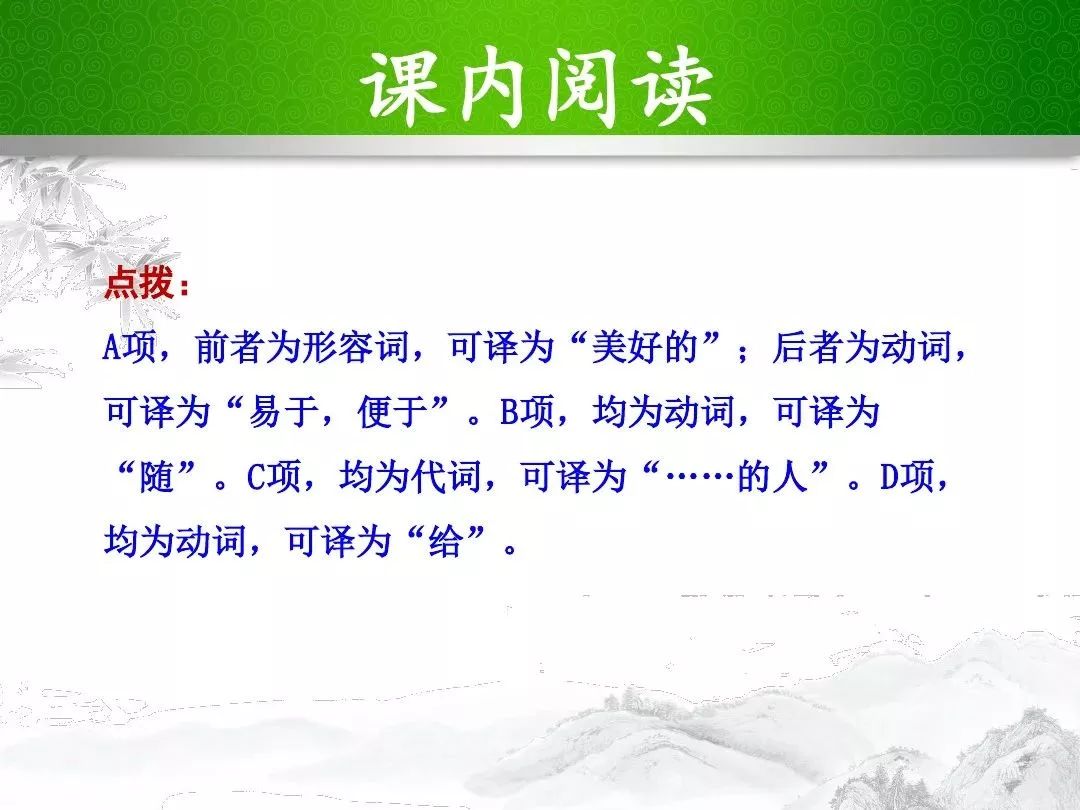 课内阅读

点拨：

A项，前者为形容词，可译为“美好的”；后者为动词，可译为“易于，便于”。B项，均为动词，可译为“随”。C项，均为代词，可译为“……的人”。D项，均为动词，可译为“给”。